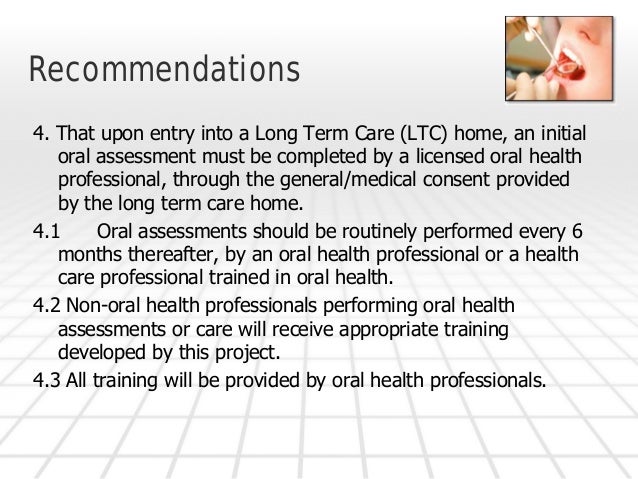 Recommendations

4. That upon entry into a Long Term Care (LTC) home, an initial oral assessment must be completed by a licensed oral health professional, through the general/medical consent provided by the long term care home.

4.1 Oral assessments should be routinely performed every 6 months thereafter, by an oral health professional or a health care professional trained in oral health.

4.2 Non-oral health professionals performing oral health assessments or care will receive appropriate training developed by this project.

4.3 All training will be provided by oral health professionals.